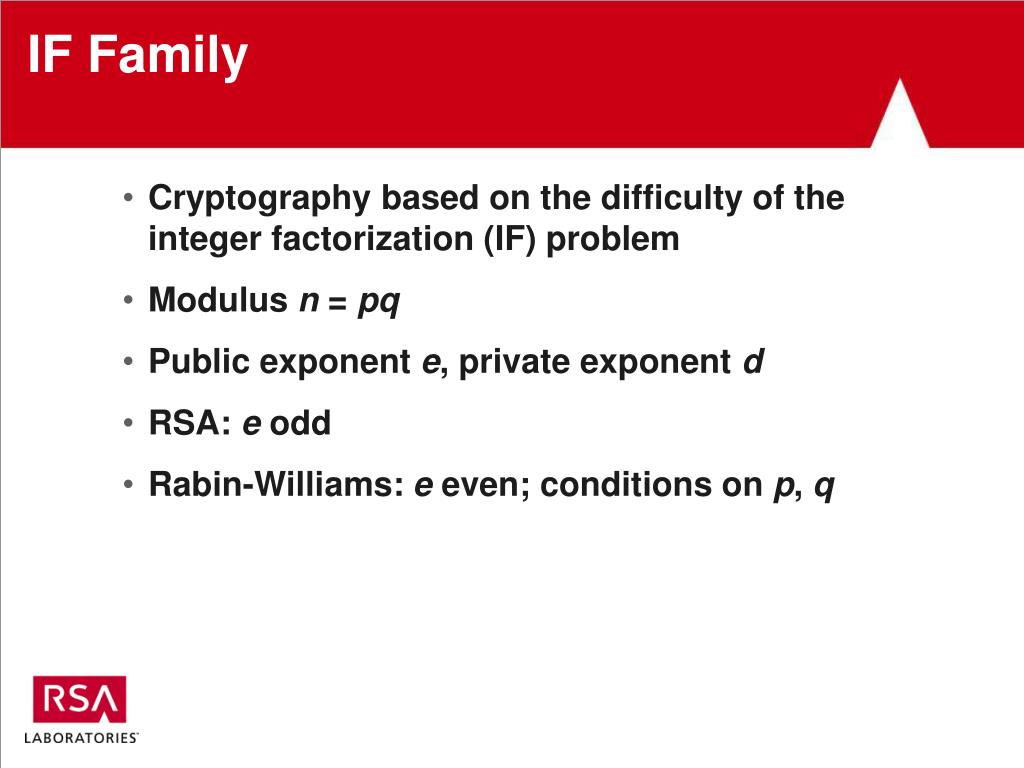 IF Family

• Cryptography based on the difficulty of the integer factorization (IF) problem

• Modulus $n = pq$

• Public exponent $e$, private exponent $d$

• RSA: $e$ odd

• Rabin-Williams: $e$ even; conditions on $p$, $q$

RSA
LABORATORIES